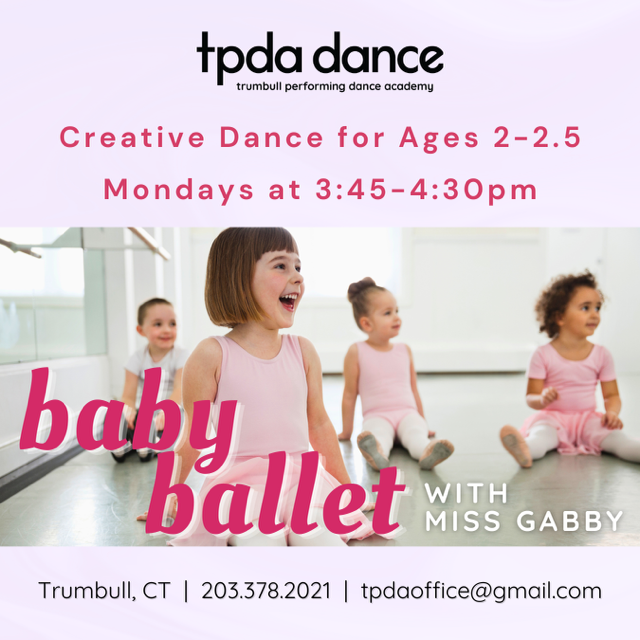 tpda dance
trumbull performing dance academy

Creative Dance for Ages 2-2.5

Mondays at 3:45-4:30pm

baby ballet

WITH MISS GABBY

Trumbull, CT | 203.378.2021 | tpdaoffice@gmail.com